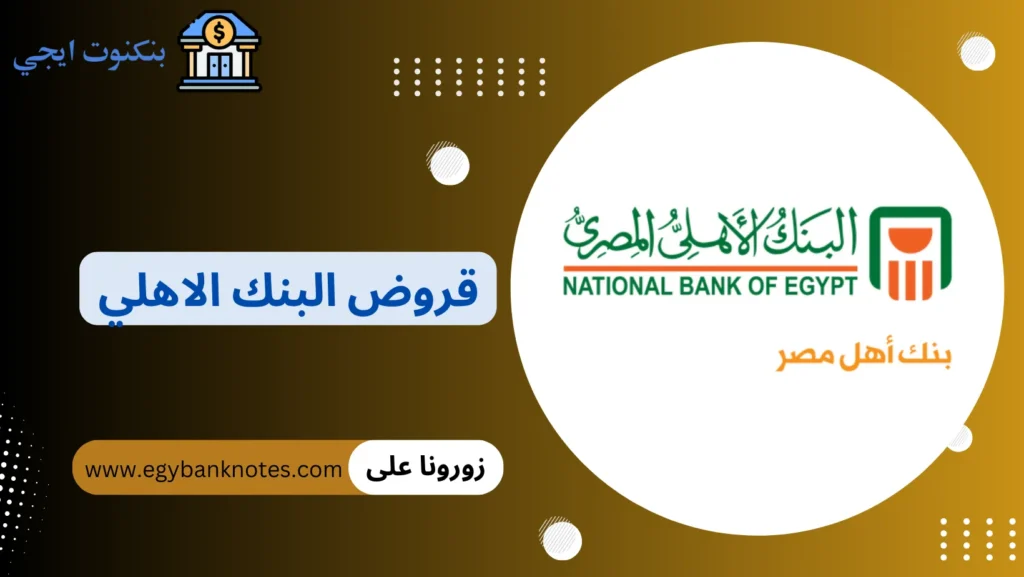 بنكنوت ايجي

البنك الأهلي المصري
NATIONAL BANK OF EGYPT
بنك أهل مصر

قروض البنك الاهلي

زورونا على www.egybanknotes.com